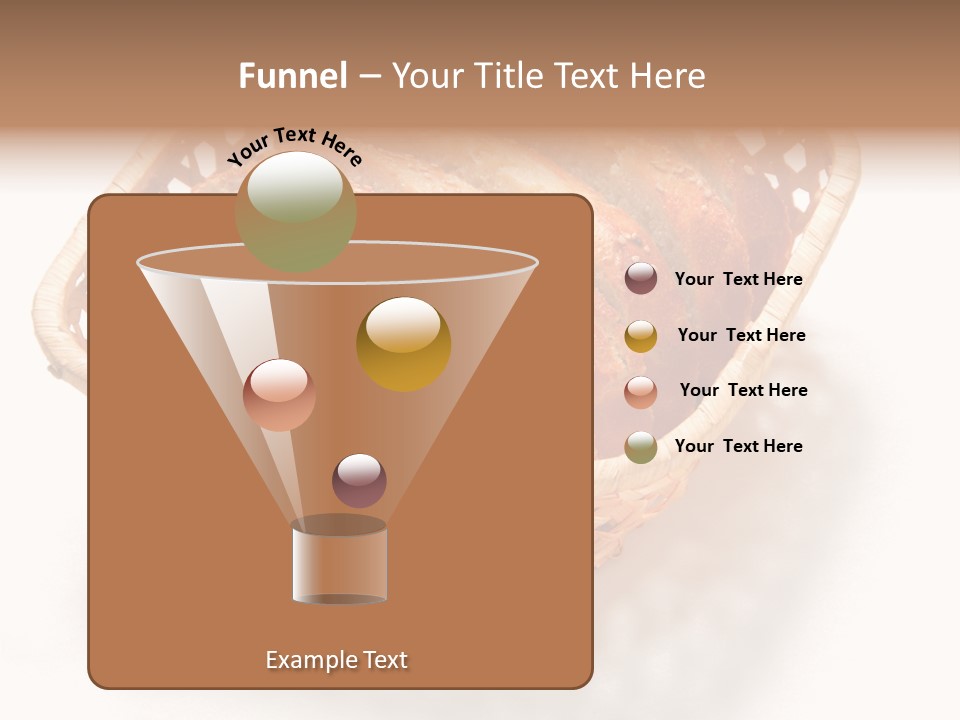 Funnel – Your Title Text Here

Your Text Here

Your Text Here

Your Text Here

Your Text Here

Your Text Here

Example Text